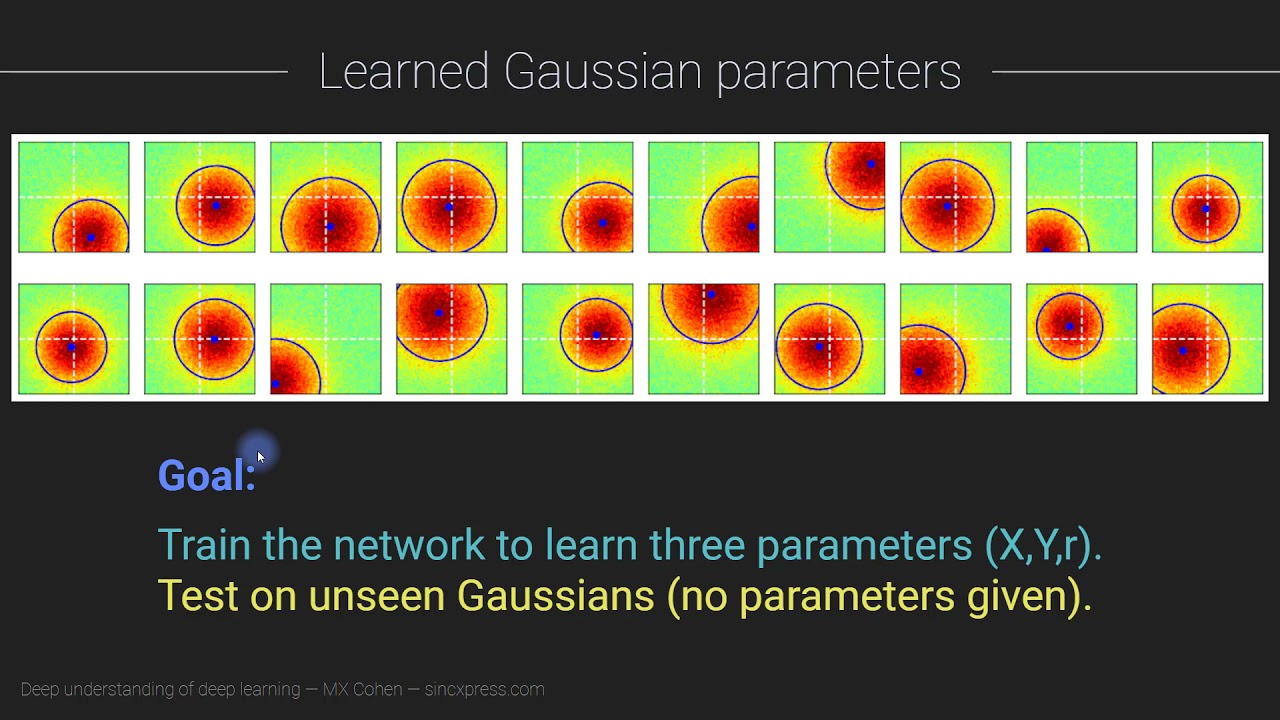 Learned Gaussian parameters

Goal:

Train the network to learn three parameters (X,Y,r).
Test on unseen Gaussians (no parameters given).

Deep understanding of deep learning — MX Cohen — sincxpress.com